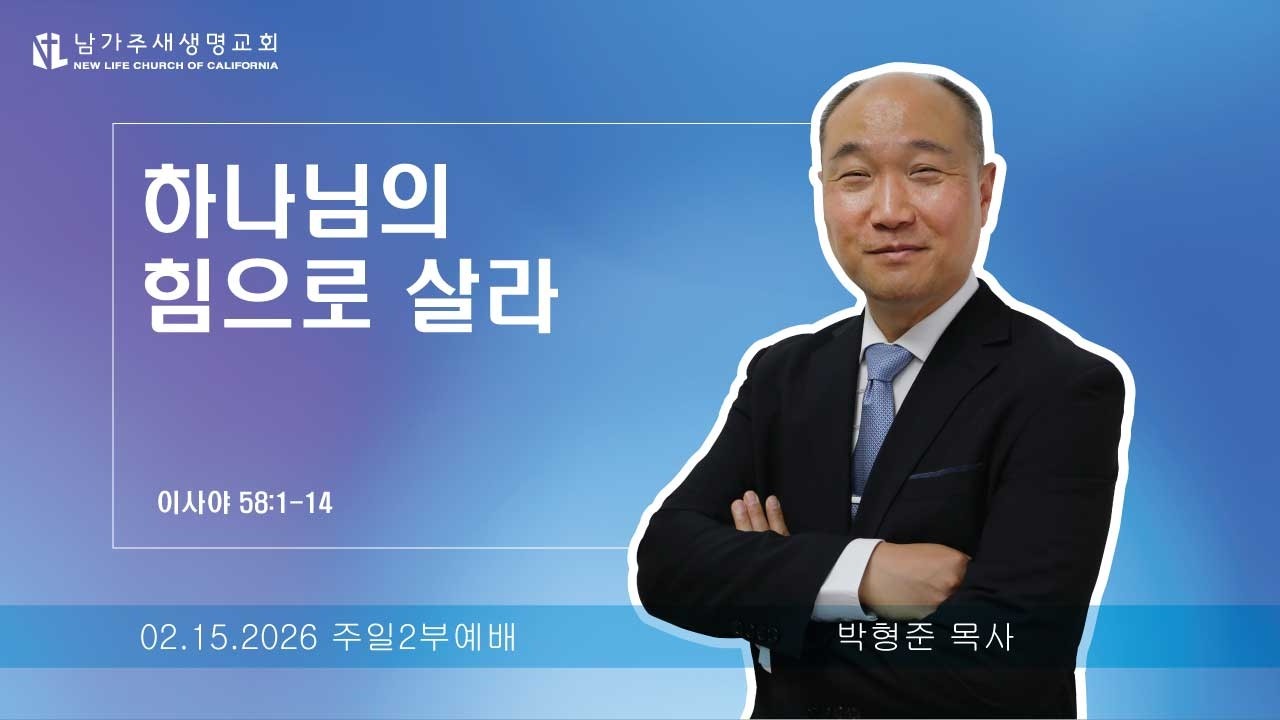 남가주새생명교회
NEW LIFE CHURCH OF CALIFORNIA

하나님의
힘으로 살라

이사야 58:1-14

02.15.2026 주일2부예배

박형준 목사